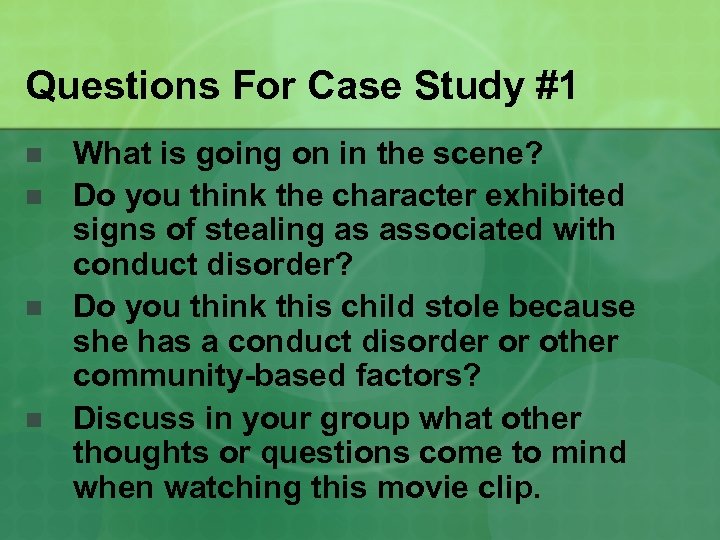 Questions For Case Study #1

- What is going on in the scene?
- Do you think the character exhibited signs of stealing as associated with conduct disorder?
- Do you think this child stole because she has a conduct disorder or other community-based factors?
- Discuss in your group what other thoughts or questions come to mind when watching this movie clip.